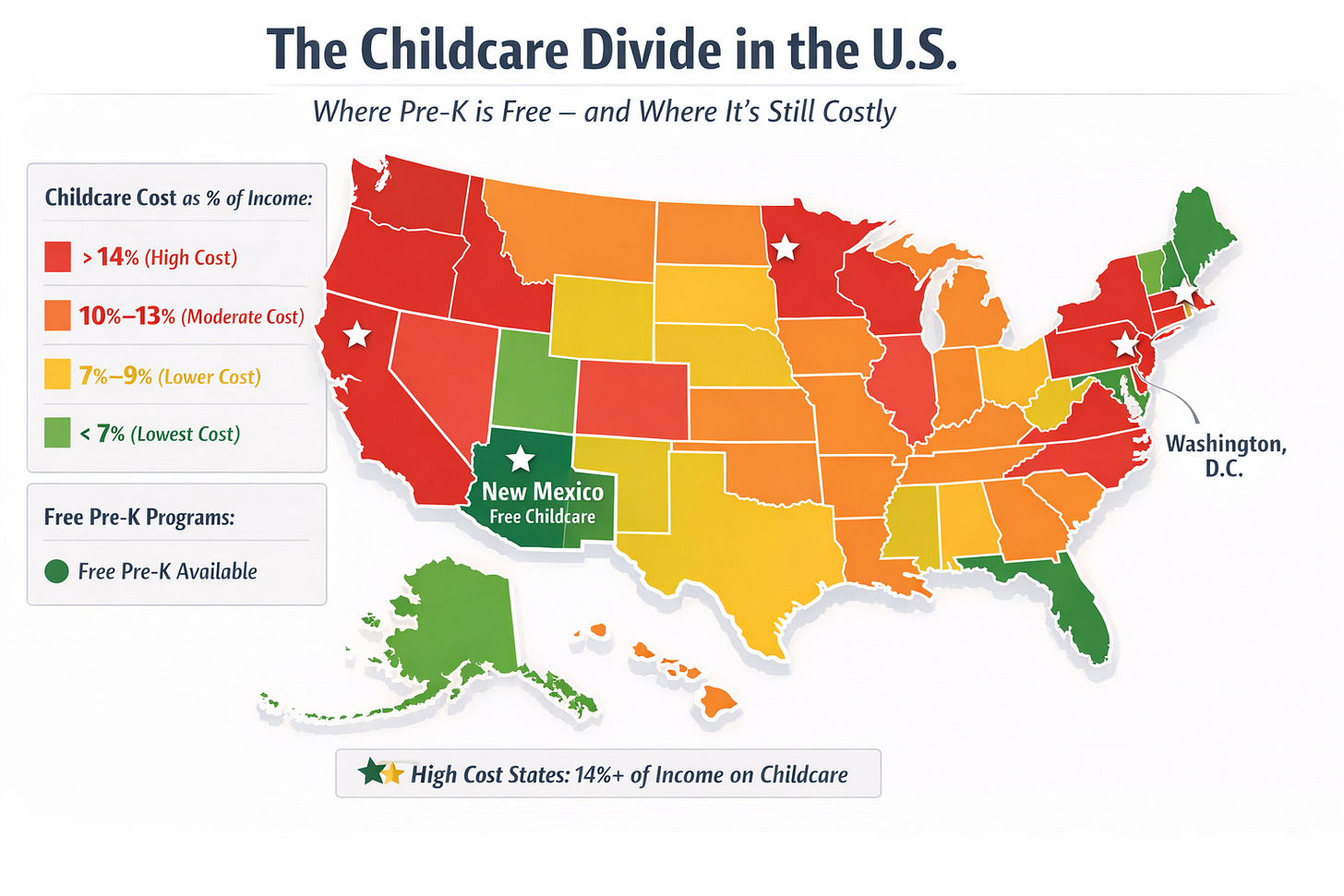 The Childcare Divide in the U.S.

Where Pre-K is Free – and Where It's Still Costly

Childcare Cost as % of Income:

> 14% (High Cost)

10%–13% (Moderate Cost)

7%–9% (Lower Cost)

< 7% (Lowest Cost)

Free Pre-K Programs:

Free Pre-K Available

New Mexico
Free Childcare

Washington, D.C.

High Cost States: 14%+ of Income on Childcare